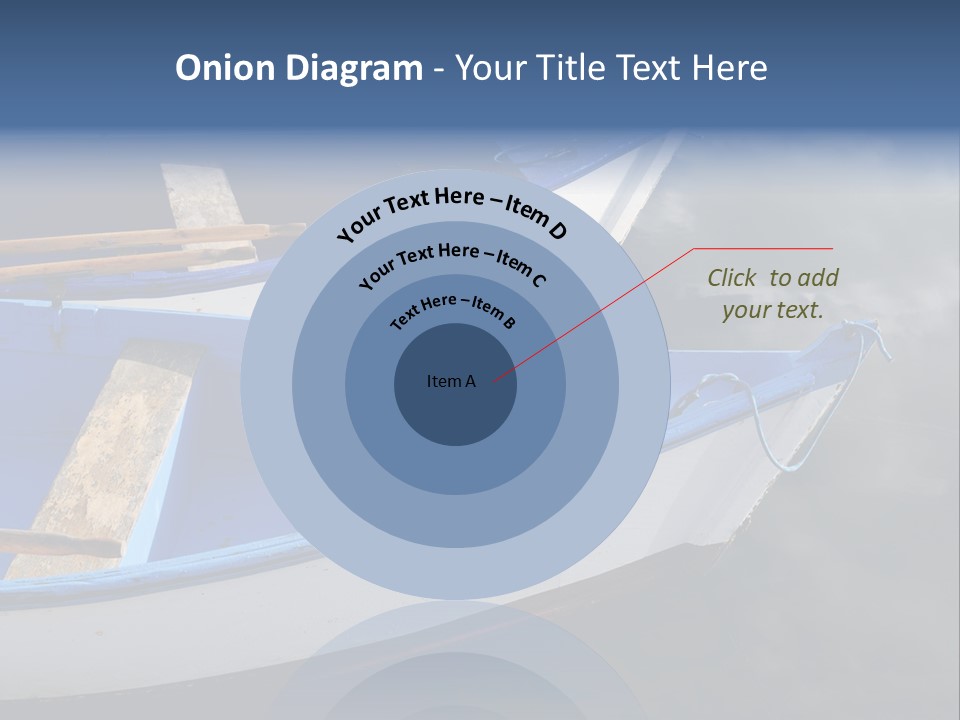 Onion Diagram - Your Title Text Here

Your Text Here – Item D

Your Text Here – Item C

Text Here – Item B

Item A

Click to add your text.